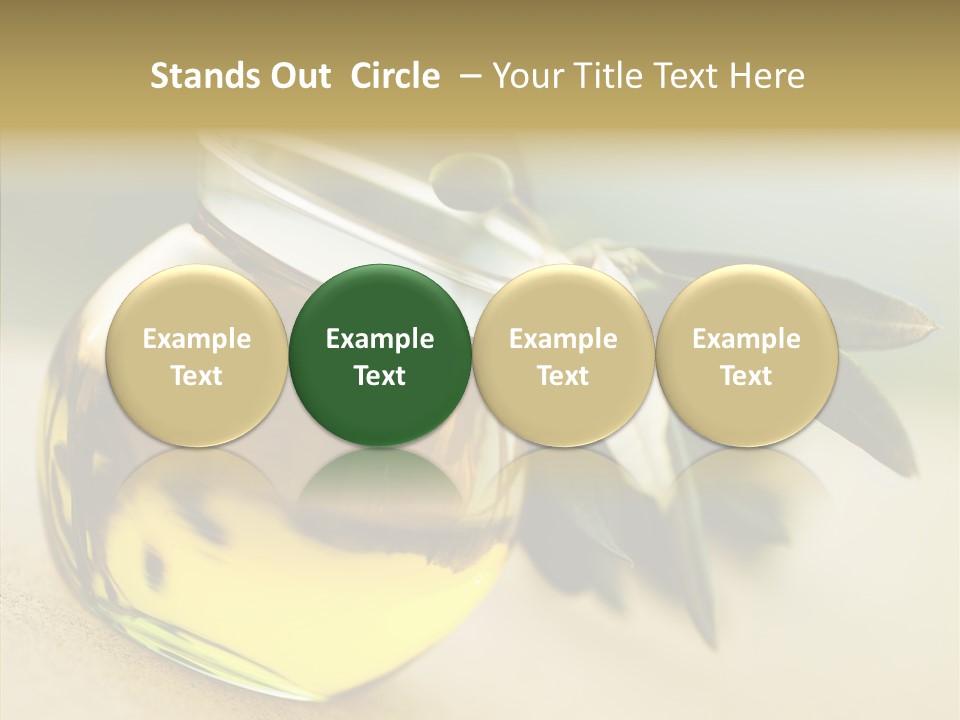 Stands Out Circle – Your Title Text Here

Example Text

Example Text

Example Text

Example Text